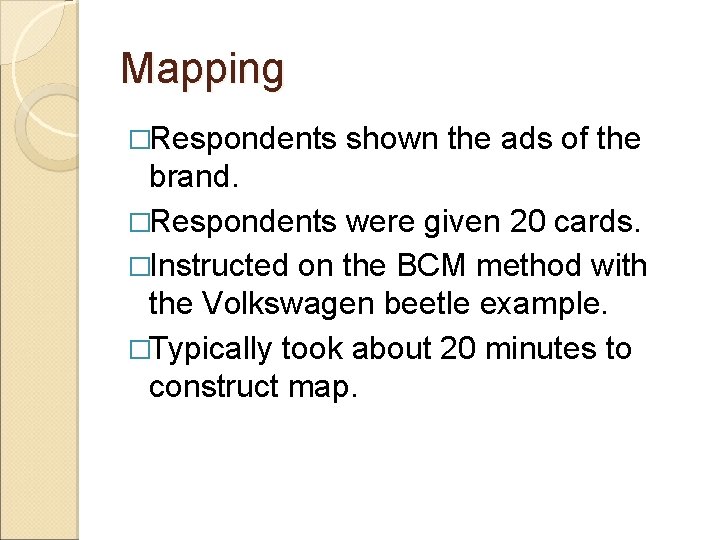 Mapping

□Respondents shown the ads of the brand.

□Respondents were given 20 cards.

□Instructed on the BCM method with the Volkswagen beetle example.

□Typically took about 20 minutes to construct map.